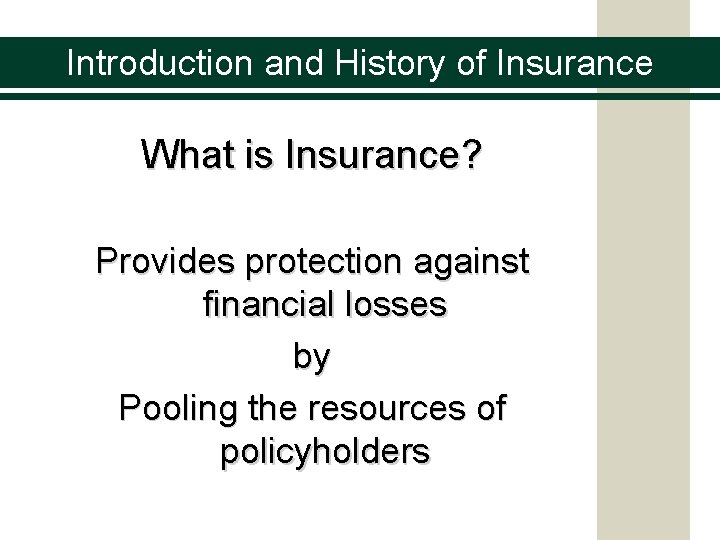 Introduction and History of Insurance

What is Insurance?

Provides protection against financial losses

by

Pooling the resources of policyholders